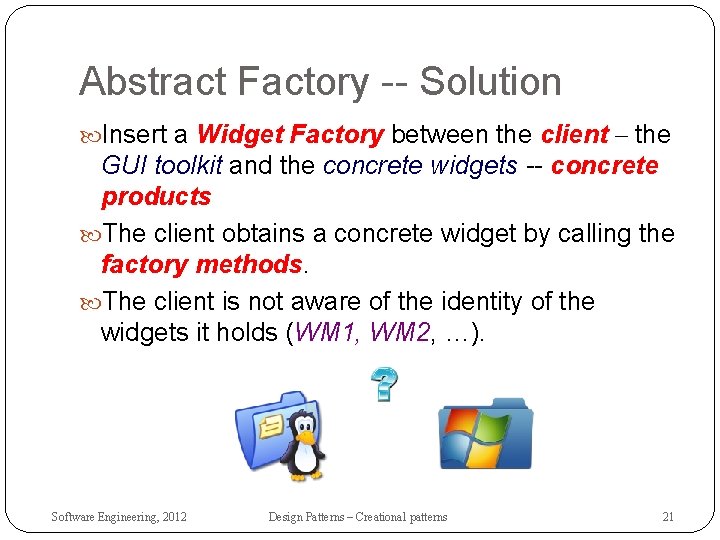 Abstract Factory -- Solution

Insert a Widget Factory between the client – the GUI toolkit and the concrete widgets -- concrete products

The client obtains a concrete widget by calling the factory methods.

The client is not aware of the identity of the widgets it holds (WM1, WM2, …).

?

Software Engineering, 2012 Design Patterns – Creational patterns 21